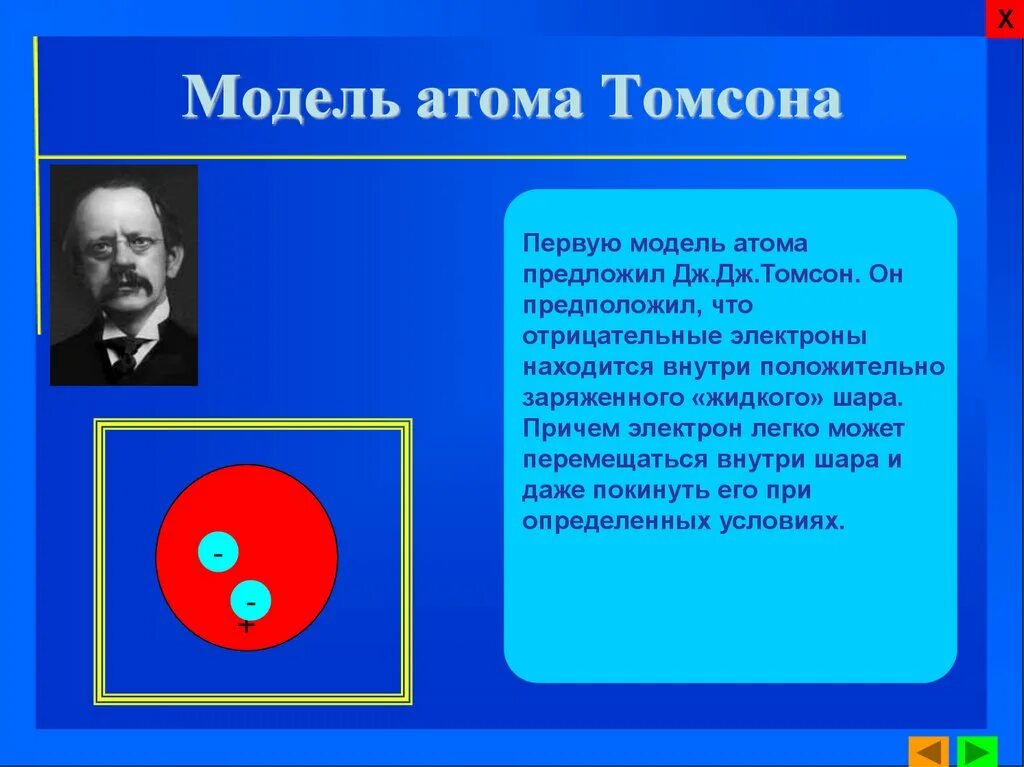 X

Модель атома Томсона

Первую модель атома предложил Дж.Дж.Томсон. Он предположил, что отрицательные электроны находится внутри положительно заряженного «жидкого» шара. Причем электрон легко может перемещаться внутри шара и даже покинуть его при определенных условиях.

-

-

+